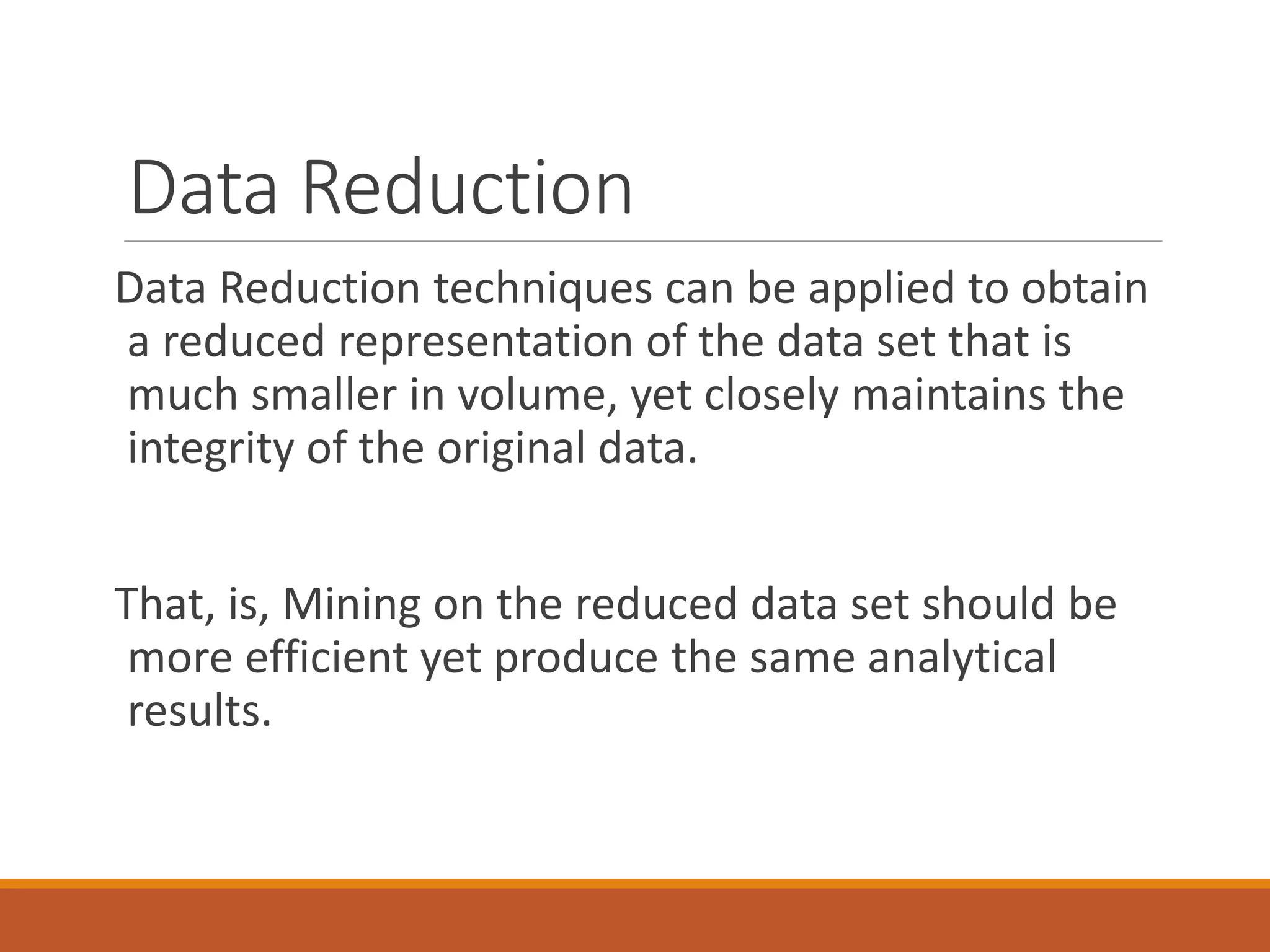 Data Reduction

Data Reduction techniques can be applied to obtain a reduced representation of the data set that is much smaller in volume, yet closely maintains the integrity of the original data.

That, is, Mining on the reduced data set should be more efficient yet produce the same analytical results.